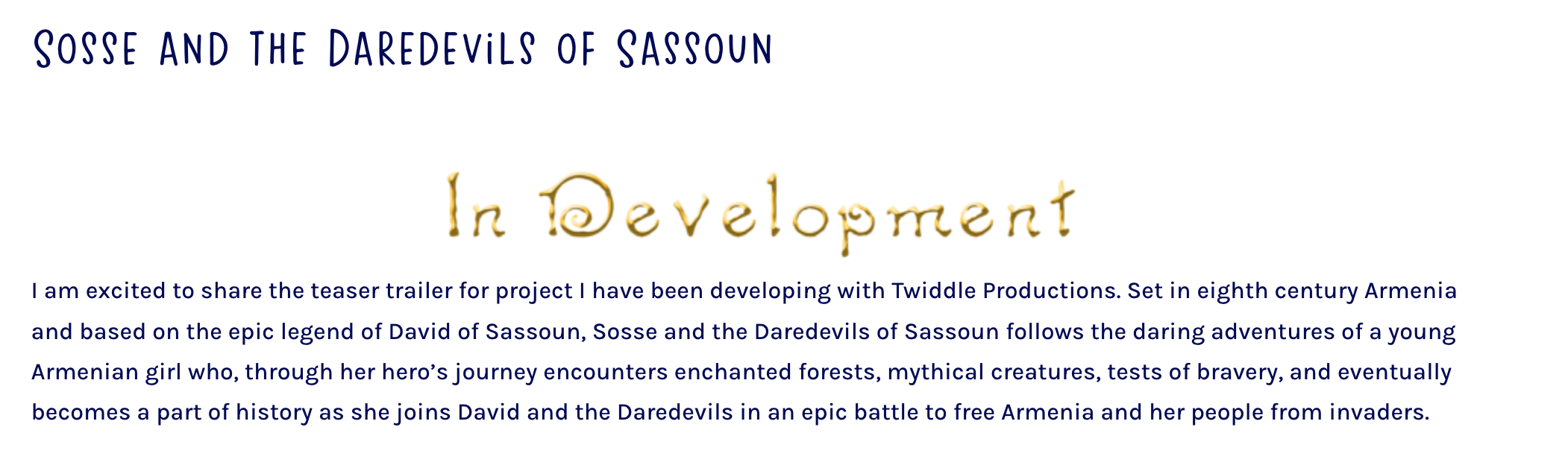 Sosse and the Daredevils of Sassoun

In Development

I am excited to share the teaser trailer for project I have been developing with Twiddle Productions. Set in eighth century Armenia and based on the epic legend of David of Sassoun, Sosse and the Daredevils of Sassoun follows the daring adventures of a young Armenian girl who, through her hero's journey encounters enchanted forests, mythical creatures, tests of bravery, and eventually becomes a part of history as she joins David and the Daredevils in an epic battle to free Armenia and her people from invaders.